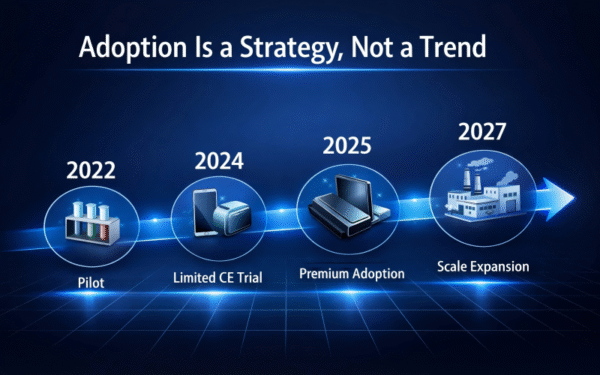 Adoption Is a Strategy, Not a Trend

2022

Pilot

2024

Limited CE Trial

2025

Premium Adoption

2027

Scale Expansion